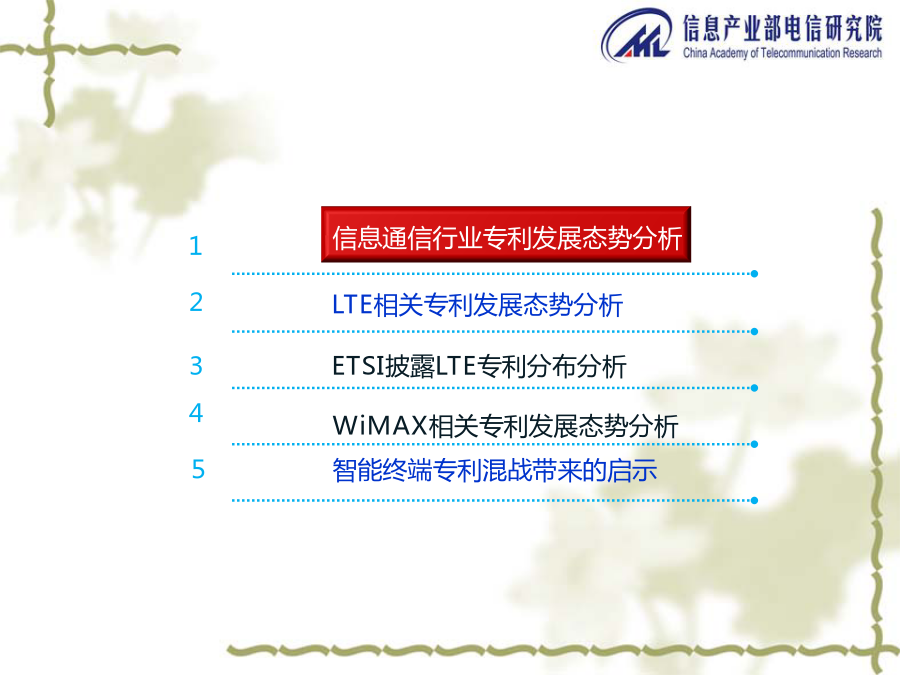 信息产业部电信研究院
China Academy of Telecommunication Research

1 信息通信行业专利发展态势分析

2 LTE相关专利发展态势分析

3 ETSI披露LTE专利分布分析

4 WiMAX相关专利发展态势分析

5 智能终端专利混战带来的启示